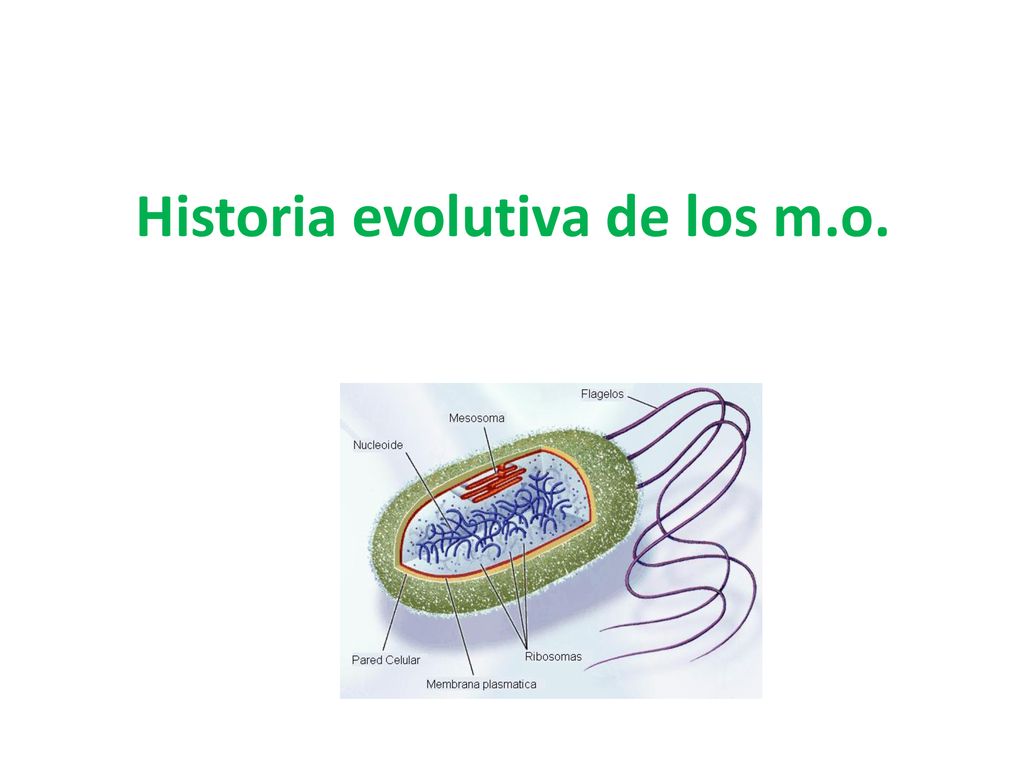 Historia evolutiva de los m.o.

Flagelos
Mesosoma
Nucleoide
Pared Celular
Ribosomas
Membrana plasmatica